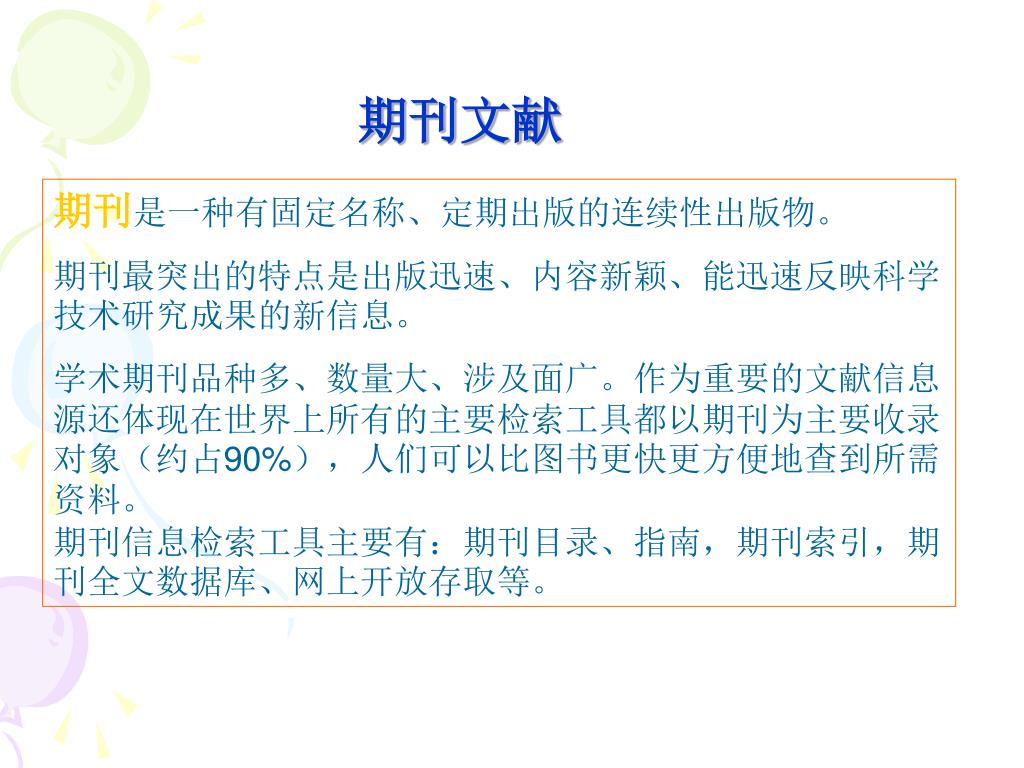 期刊文献

期刊是一种有固定名称、定期出版的连续性出版物。

期刊最突出的特点是出版迅速、内容新颖、能迅速反映科学技术研究成果的新信息。

学术期刊品种多、数量大、涉及面广。作为重要的文献信息源还体现在世界上所有的主要检索工具都以期刊为主要收录对象（约占90%），人们可以比图书更快更方便地查到所需资料。
期刊信息检索工具主要有：期刊目录、指南，期刊索引，期刊全文数据库、网上开放存取等。